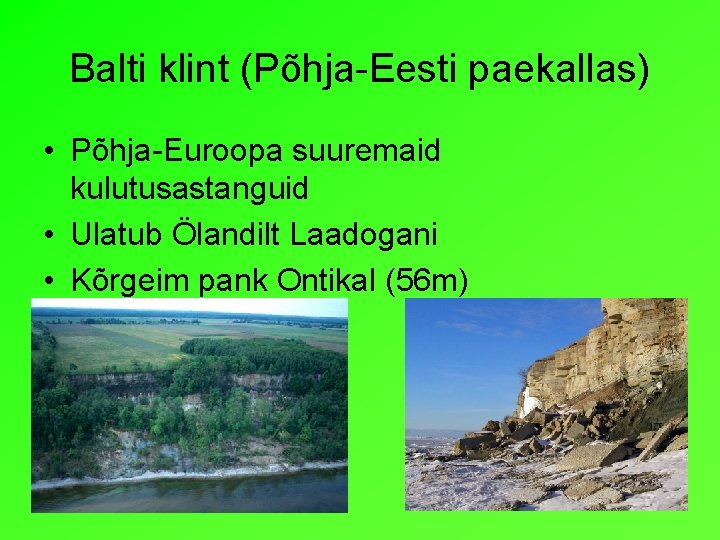 Balti klint (Põhja-Eesti paekallas)

• Põhja-Euroopa suuremaid kulutusastanguid
• Ulatub Ölandilt Laadogani
• Kõrgeim pank Ontikal (56m)